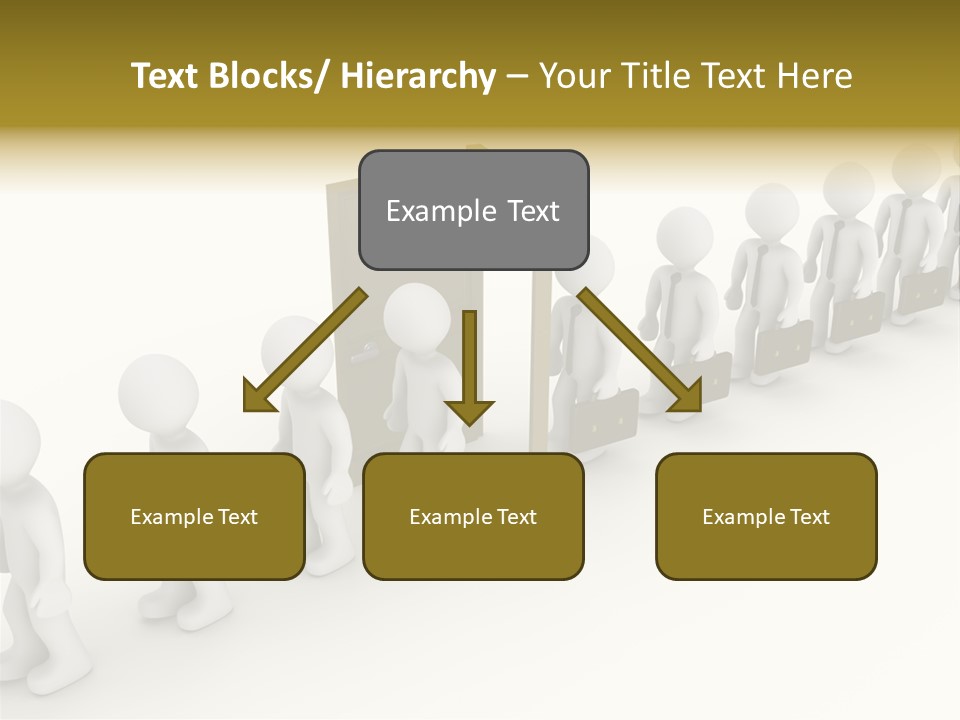 Text Blocks/ Hierarchy – Your Title Text Here

Example Text

Example Text

Example Text

Example Text